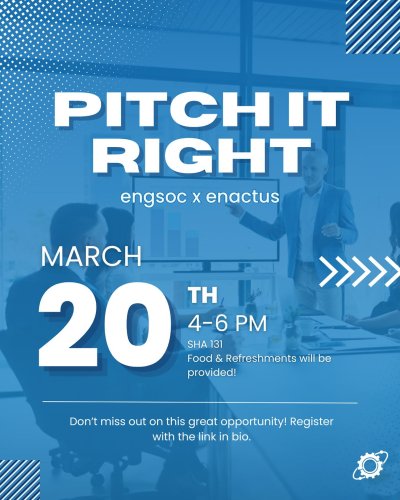 PITCH IT RIGHT

engsoc x enactus

MARCH

20 TH

4-6 PM

SHA 131

Food & Refreshments will be provided!

Don't miss out on this great opportunity! Register with the link in bio.